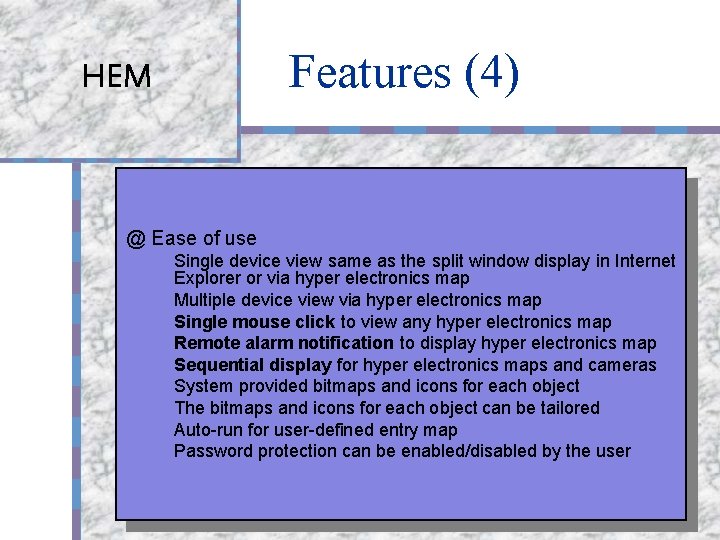 HEM

Features (4)

@ Ease of use

Single device view same as the split window display in Internet Explorer or via hyper electronics map

Multiple device view via hyper electronics map

Single mouse click to view any hyper electronics map

Remote alarm notification to display hyper electronics map

Sequential display for hyper electronics maps and cameras

System provided bitmaps and icons for each object

The bitmaps and icons for each object can be tailored

Auto-run for user-defined entry map

Password protection can be enabled/disabled by the user